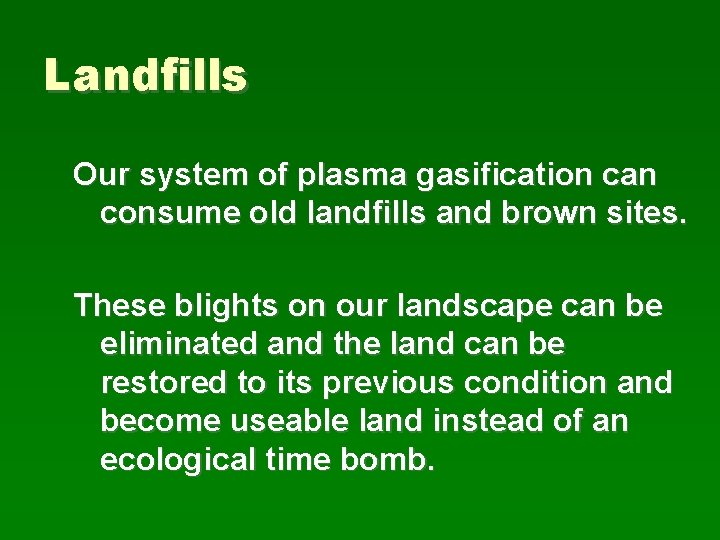 Landfills

Our system of plasma gasification can consume old landfills and brown sites.

These blights on our landscape can be eliminated and the land can be restored to its previous condition and become useable land instead of an ecological time bomb.